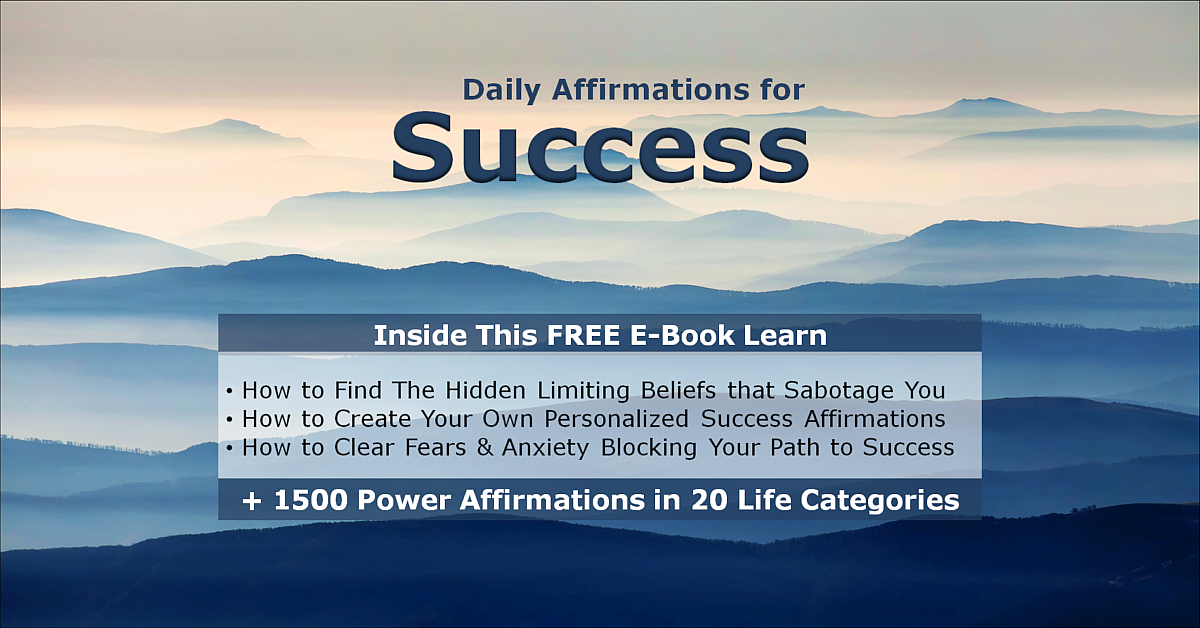 Daily Affirmations for
Success

Inside This FREE E-Book Learn

• How to Find The Hidden Limiting Beliefs that Sabotage You
• How to Create Your Own Personalized Success Affirmations
• How to Clear Fears & Anxiety Blocking Your Path to Success

+ 1500 Power Affirmations in 20 Life Categories